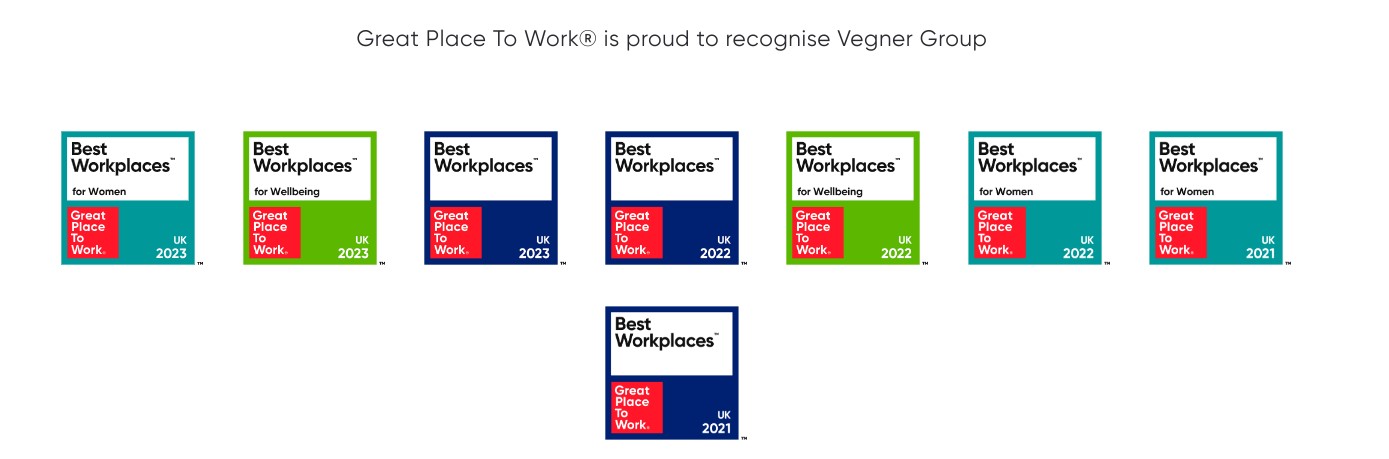 Great Place To Work® is proud to recognise Vegner Group

Best Workplaces™ for Women
Great Place To Work®
UK 2023 ™

Best Workplaces™ for Wellbeing
Great Place To Work®
UK 2023 ™

Best Workplaces™
Great Place To Work®
UK 2023 ™

Best Workplaces™
Great Place To Work®
UK 2022 ™

Best Workplaces™ for Wellbeing
Great Place To Work®
UK 2022 ™

Best Workplaces™ for Women
Great Place To Work®
UK 2022 ™

Best Workplaces™ for Women
Great Place To Work®
UK 2021 ™

Best Workplaces™
Great Place To Work®
UK 2021 ™